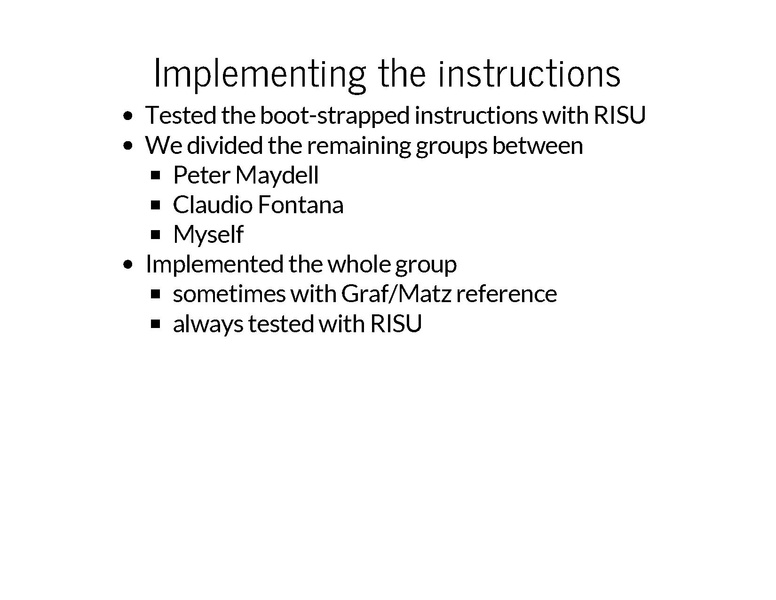 Implementing the instructions

- Tested the boot-strapped instructions with RISU
- We divided the remaining groups between
  - Peter Maydell
  - Claudio Fontana
  - Myself
- Implemented the whole group
  - sometimes with Graf/Matz reference
  - always tested with RISU